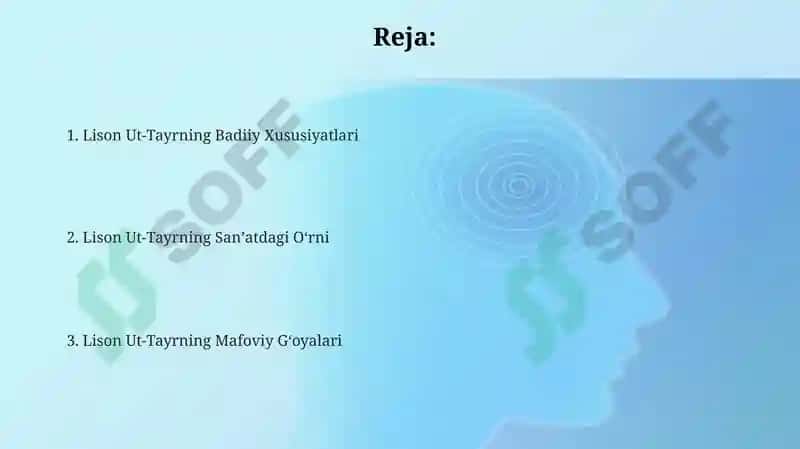 Reja:

1. Lison Ut-Tayrning Badiiy Xususiyatlari

2. Lison Ut-Tayrning San’atdagi O‘rni

3. Lison Ut-Tayrning Mafoviy G‘oyalari

SOFF

SOFF